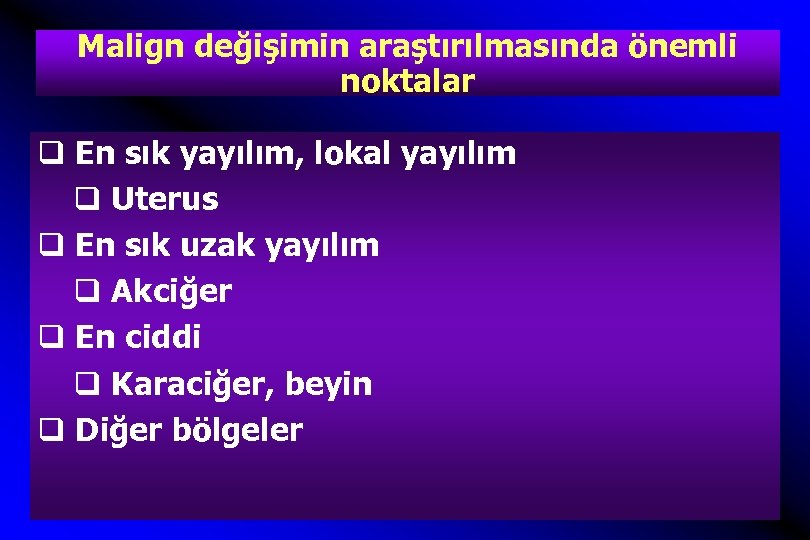 Malign değişimin araştırılmasında önemli noktalar

❑ En sık yayılım, lokal yayılım
❑ Uterus
❑ En sık uzak yayılım
❑ Akciğer
❑ En ciddi
❑ Karaciğer, beyin
❑ Diğer bölgeler